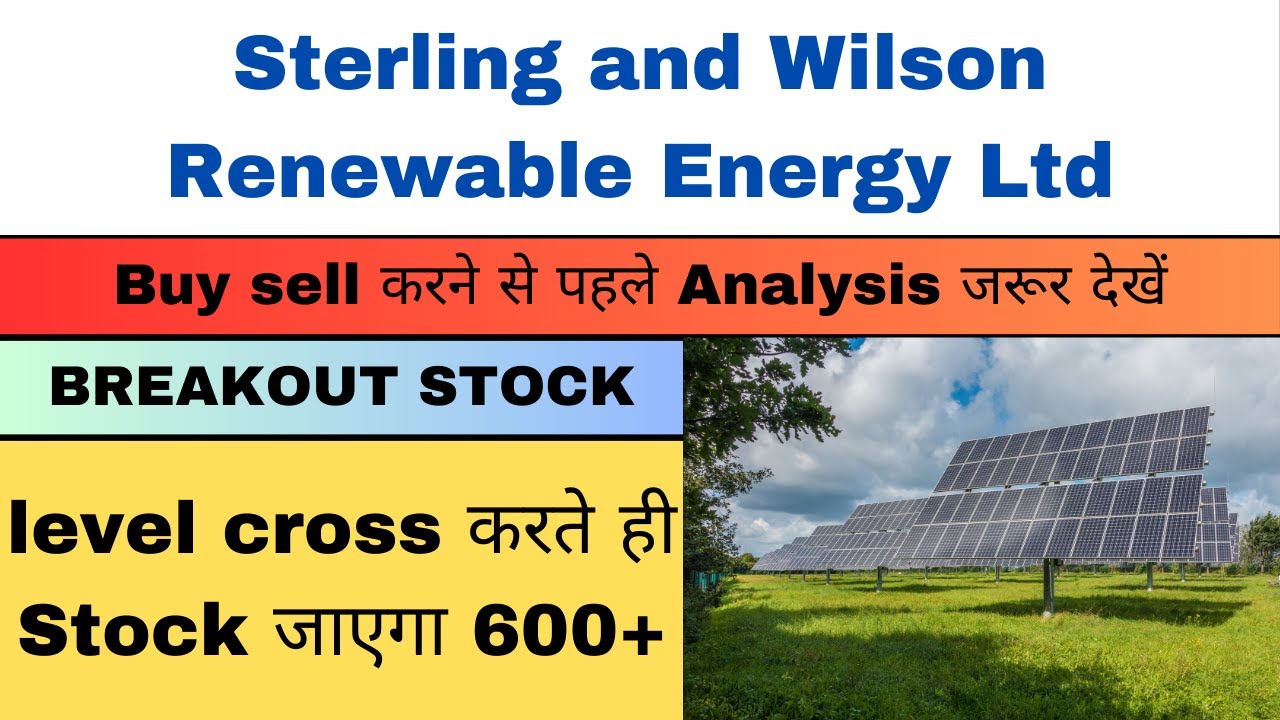 Sterling and Wilson Renewable Energy Ltd

Buy sell करने से पहले Analysis जरूर देखें

BREAKOUT STOCK

level cross करते ही Stock जाएगा 600+